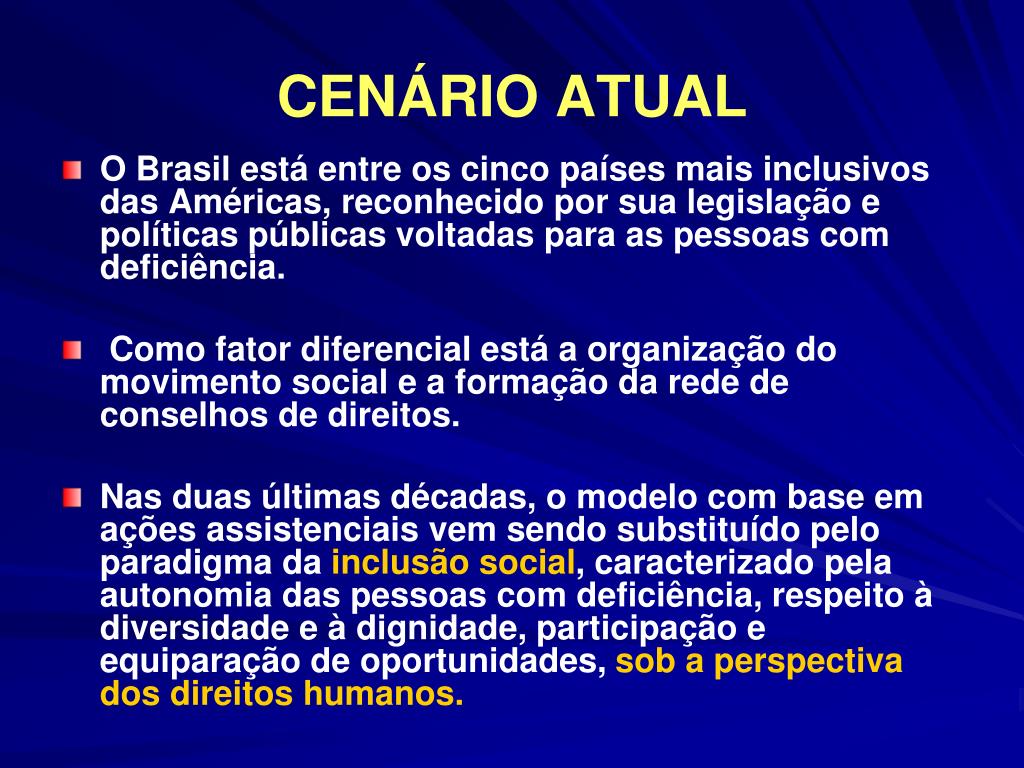 CENÁRIO ATUAL

O Brasil está entre os cinco países mais inclusivos das Américas, reconhecido por sua legislação e políticas públicas voltadas para as pessoas com deficiência.

Como fator diferencial está a organização do movimento social e a formação da rede de conselhos de direitos.

Nas duas últimas décadas, o modelo com base em ações assistenciais vem sendo substituído pelo paradigma da inclusão social, caracterizado pela autonomia das pessoas com deficiência, respeito à diversidade e à dignidade, participação e equiparação de oportunidades, sob a perspectiva dos direitos humanos.